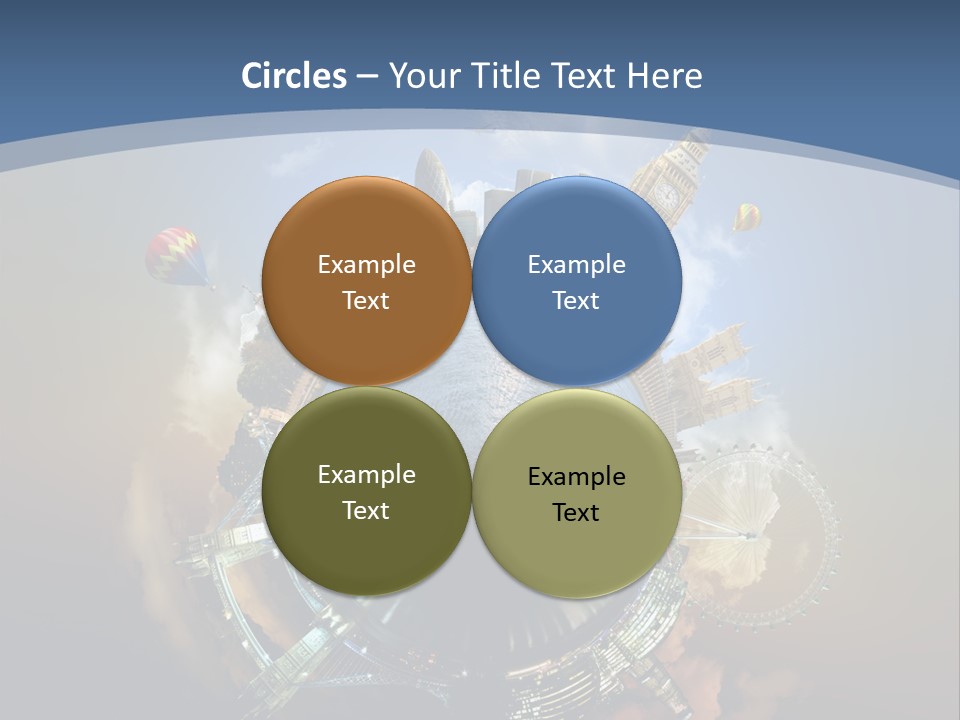 Circles – Your Title Text Here

Example Text

Example Text

Example Text

Example Text